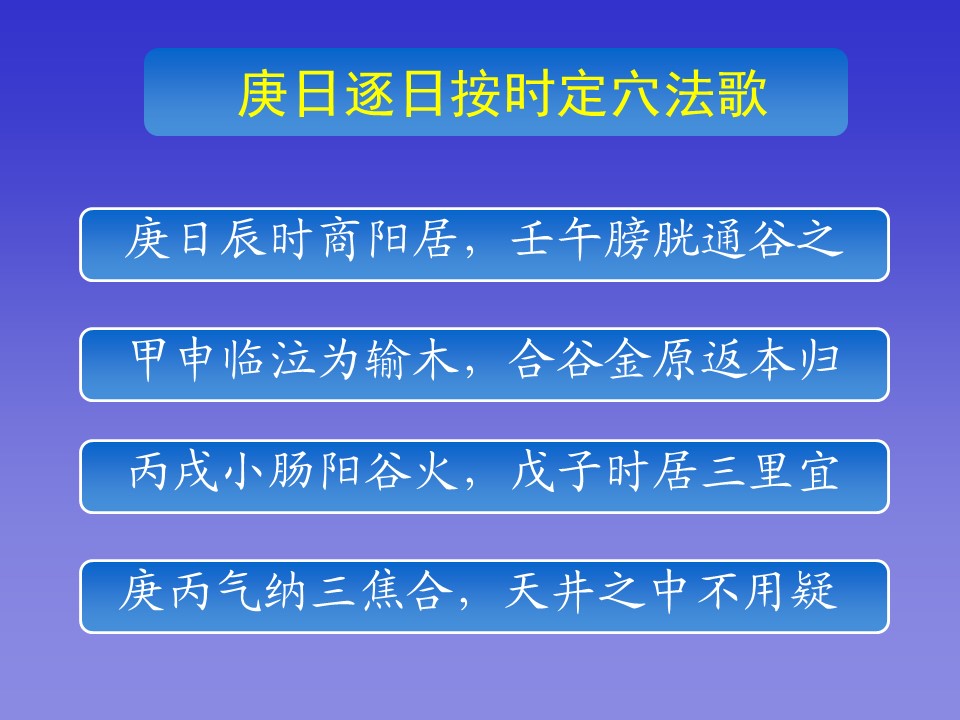 庚日逐日按时定穴法歌

庚日辰时商阳居，壬午膀胱通谷之

甲申临泣为输木，合谷金原返本归

丙戌小肠阳谷火，戊子时居三里宜

庚丙气纳三焦合，天井之中不用疑